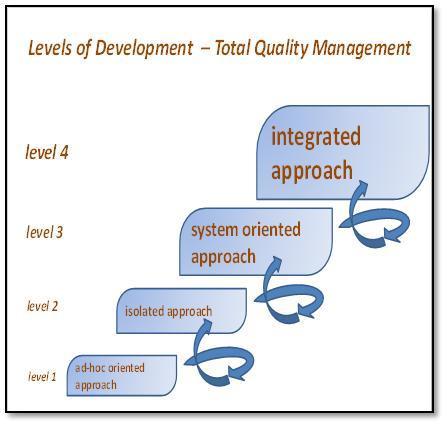 Levels of Development – Total Quality Management

level 4

integrated approach

level 3

system oriented approach

level 2

isolated approach

level 1

ad-hoc oriented approach